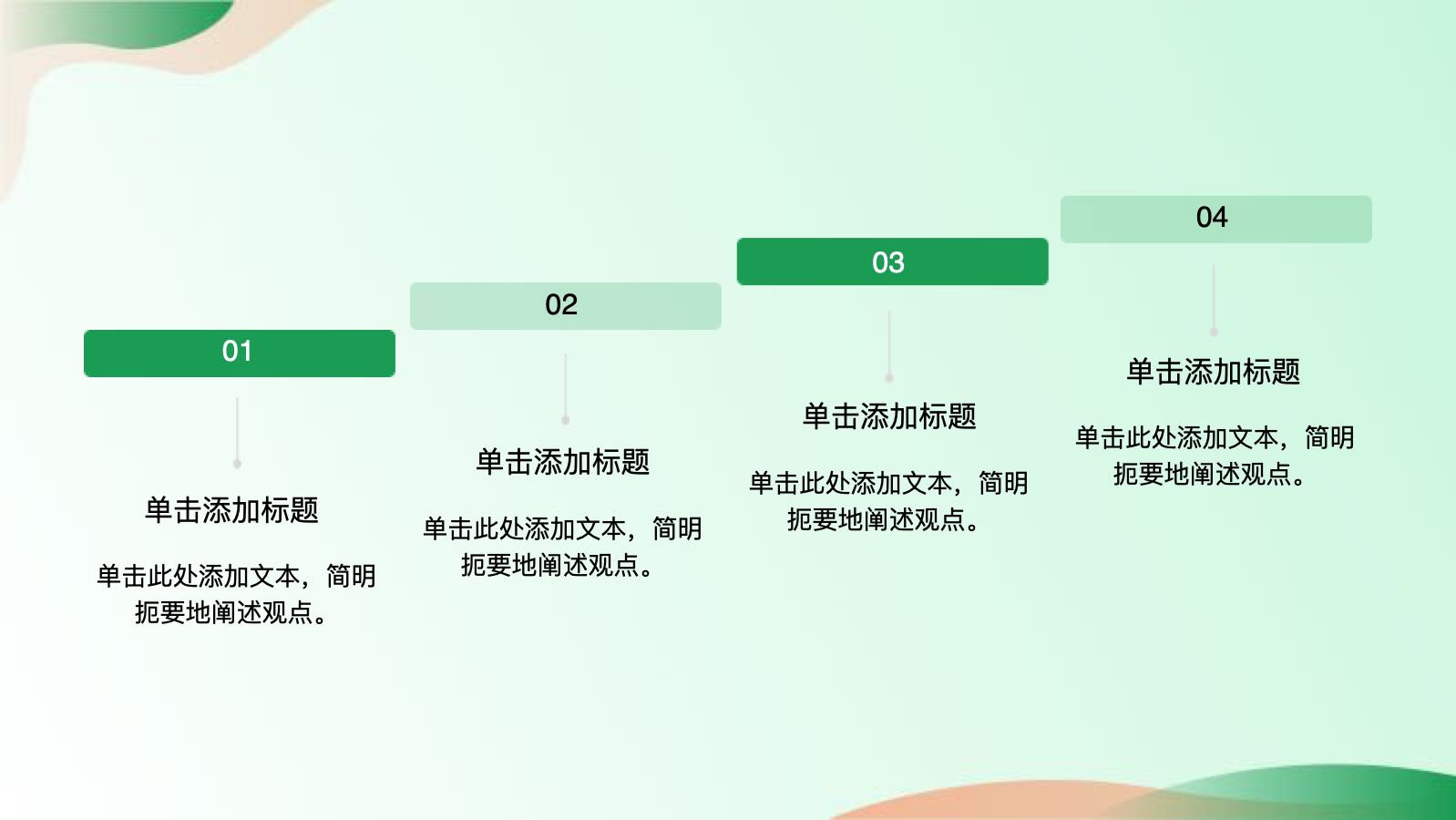 01

单击添加标题

单击此处添加文本，简明扼要地阐述观点。

02

单击添加标题

单击此处添加文本，简明扼要地阐述观点。

03

单击添加标题

单击此处添加文本，简明扼要地阐述观点。

04

单击添加标题

单击此处添加文本，简明扼要地阐述观点。